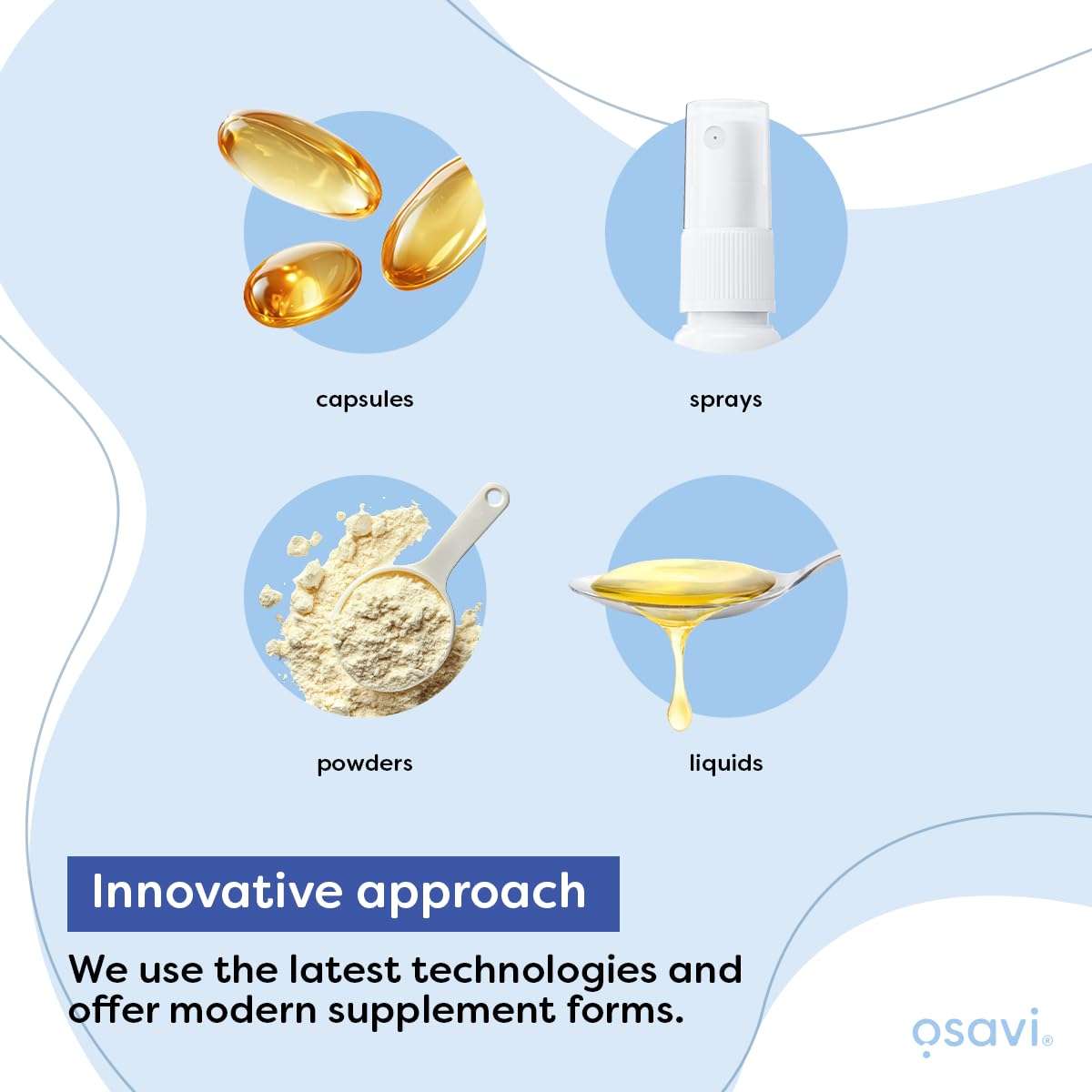 capsules

sprays

powders

liquids

Innovative approach

We use the latest technologies and offer modern supplement forms.

osavi®